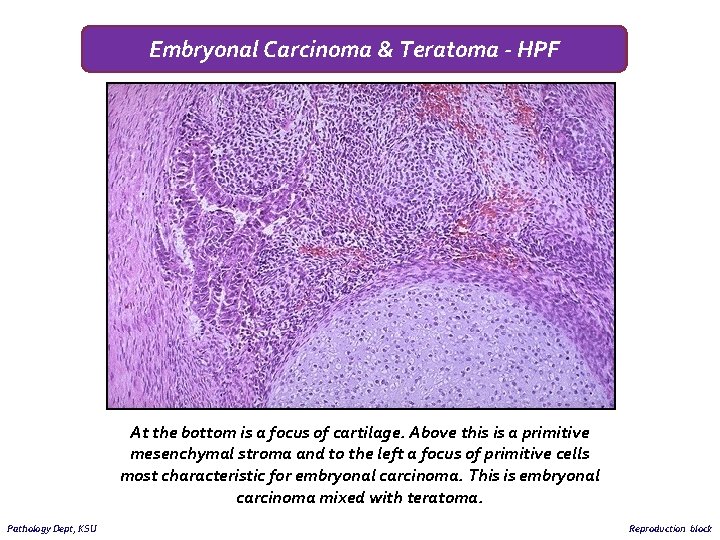 Embryonal Carcinoma & Teratoma - HPF

At the bottom is a focus of cartilage. Above this is a primitive mesenchymal stroma and to the left a focus of primitive cells most characteristic for embryonal carcinoma. This is embryonal carcinoma mixed with teratoma.

Pathology Dept, KSU

Reproduction block